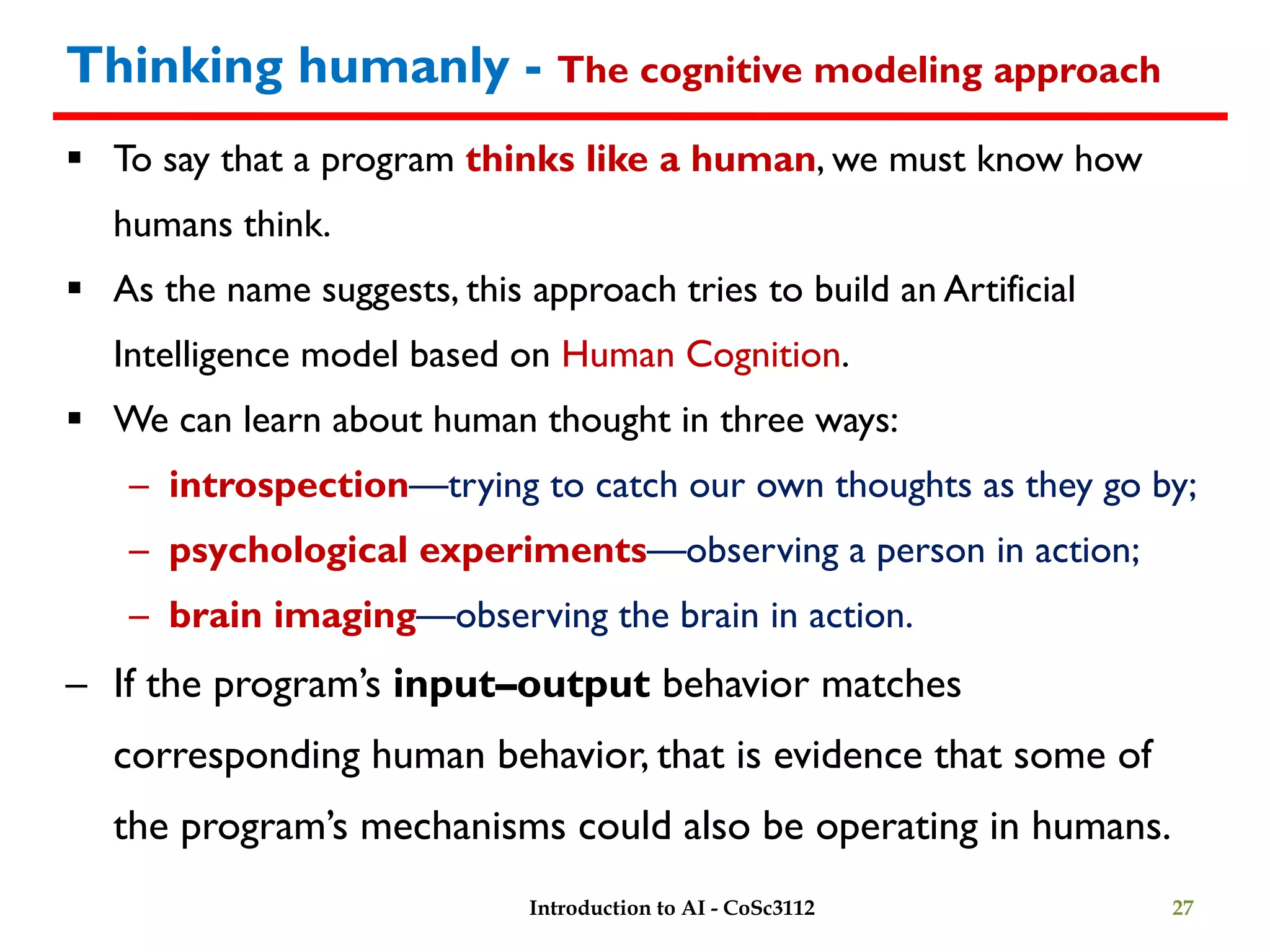 Thinking humanly - The cognitive modeling approach

▪ To say that a program thinks like a human, we must know how humans think.

▪ As the name suggests, this approach tries to build an Artificial Intelligence model based on Human Cognition.

▪ We can learn about human thought in three ways:

– introspection—trying to catch our own thoughts as they go by;

– psychological experiments—observing a person in action;

– brain imaging—observing the brain in action.

– If the program's input–output behavior matches corresponding human behavior, that is evidence that some of the program's mechanisms could also be operating in humans.

Introduction to AI - CoSc3112

27